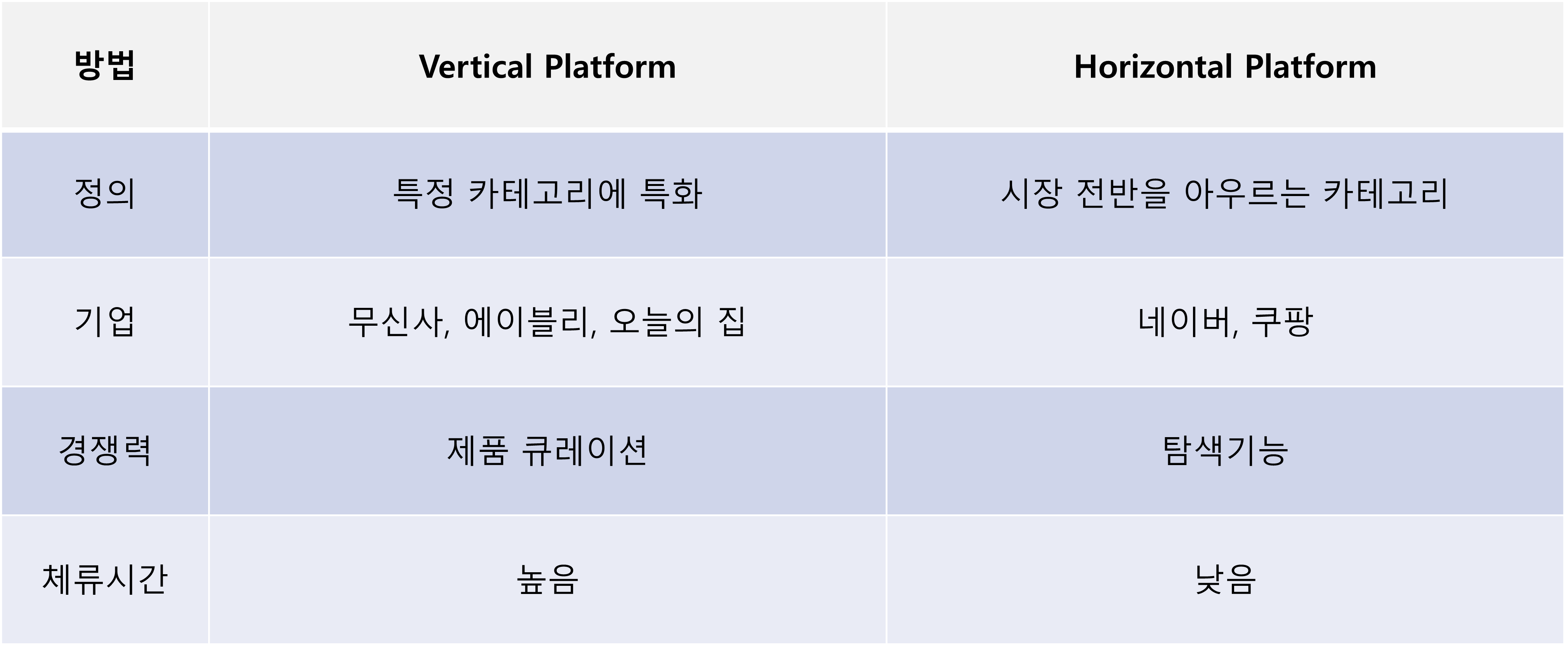 | 방법 | Vertical Platform | Horizontal Platform |
|---|---|---|
| 정의 | 특정 카테고리에 특화 | 시장 전반을 아우르는 카테고리 |
| 기업 | 무신사, 에이블리, 오늘의 집 | 네이버, 쿠팡 |
| 경쟁력 | 제품 큐레이션 | 탐색기능 |
| 체류시간 | 높음 | 낮음 |